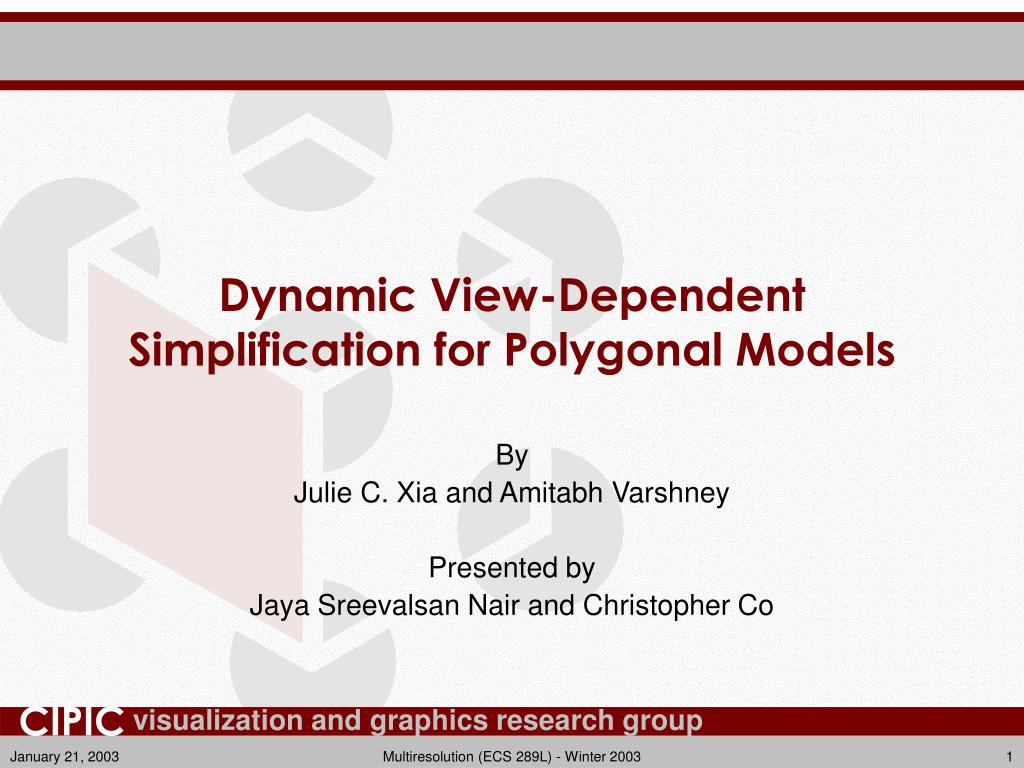 Dynamic View-Dependent Simplification for Polygonal Models

By
Julie C. Xia and Amitabh Varshney

Presented by
Jaya Sreevalsan Nair and Christopher Co

CIPIC visualization and graphics research group

January 21, 2003 Multiresolution (ECS 289L) - Winter 2003 1